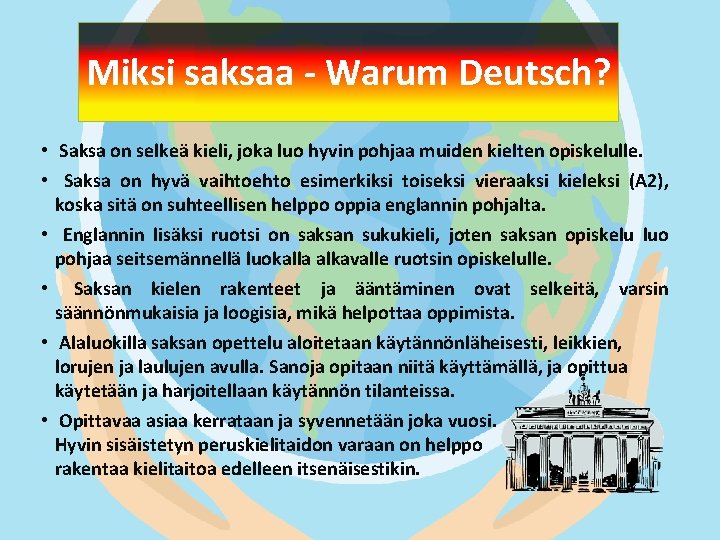 Miksi saksaa - Warum Deutsch?

• Saksa on selkeä kieli, joka luo hyvin pohjaa muiden kielten opiskelulle.

• Saksa on hyvä vaihtoehto esimerkiksi toiseksi vieraaksi kieleksi (A2), koska sitä on suhteellisen helppo oppia englannin pohjalta.

• Englannin lisäksi ruotsi on saksan sukukieli, joten saksan opiskelu luo pohjaa seitsemännellä luokalla alkavalle ruotsin opiskelulle.

• Saksan kielen rakenteet ja ääntäminen ovat selkeitä, varsin säännönmukaisia ja loogisia, mikä helpottaa oppimista.

• Alaluokilla saksan opettelu aloitetaan käytännönläheisesti, leikkien, lorujen ja laulujen avulla. Sanoja opitaan niitä käyttämällä, ja opittua käytetään ja harjoitellaan käytännön tilanteissa.

• Opittavaa asiaa kerrataan ja syvennetään joka vuosi. Hyvin sisäistetyn peruskielitaidon varaan on helppo rakentaa kielitaitoa edelleen itsenäisestikin.